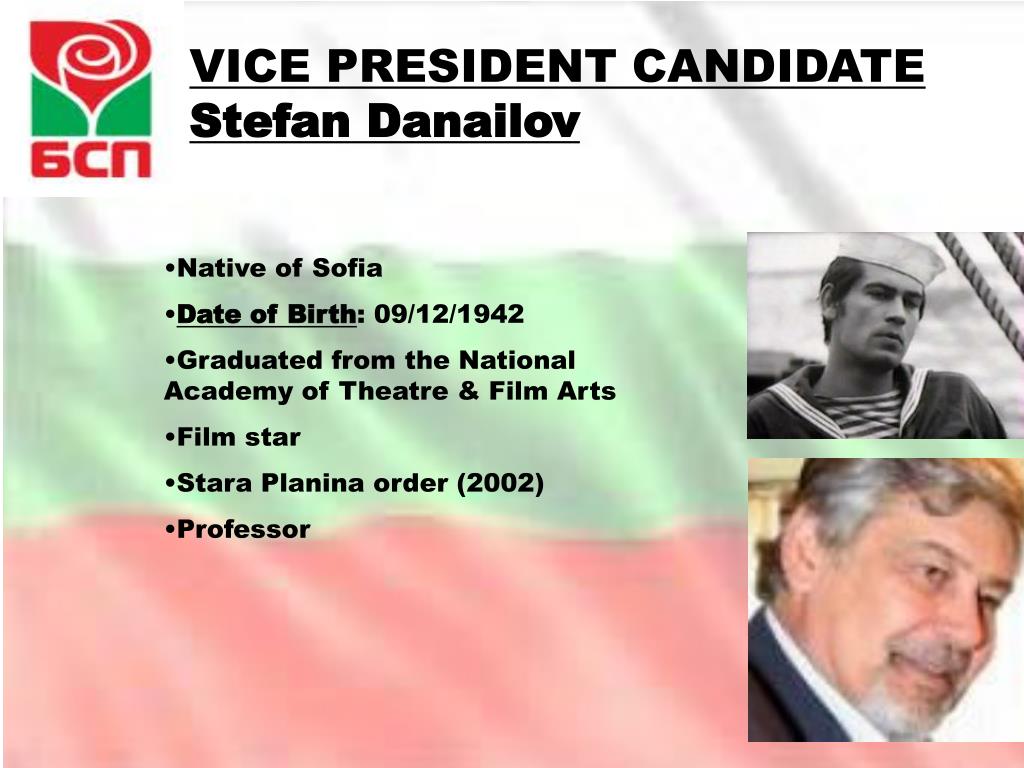 БСП

VICE PRESIDENT CANDIDATE
Stefan Danailov

•Native of Sofia
•Date of Birth: 09/12/1942
•Graduated from the National Academy of Theatre & Film Arts
•Film star
•Stara Planina order (2002)
•Professor